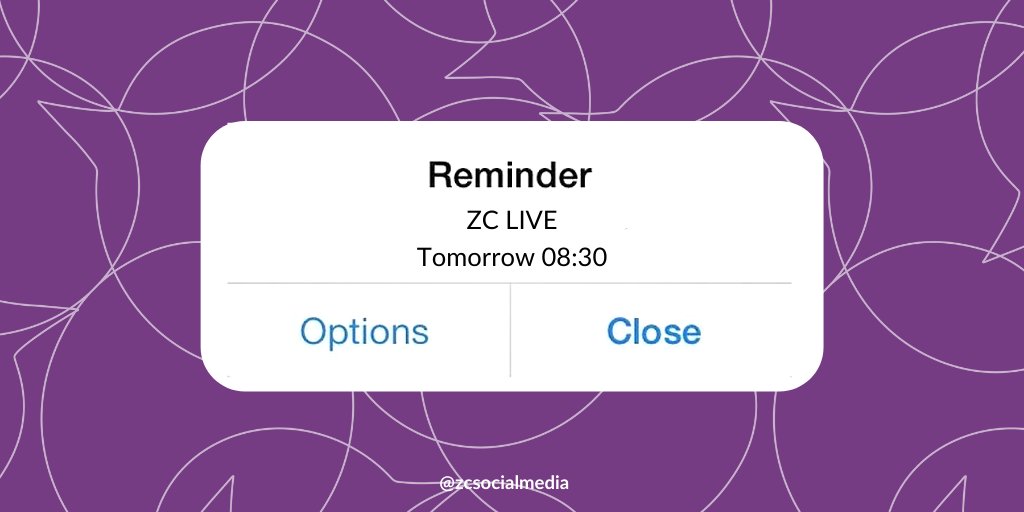 Reminder
ZC LIVE
Tomorrow 08:30

Options

Close

@zcsocialmedia